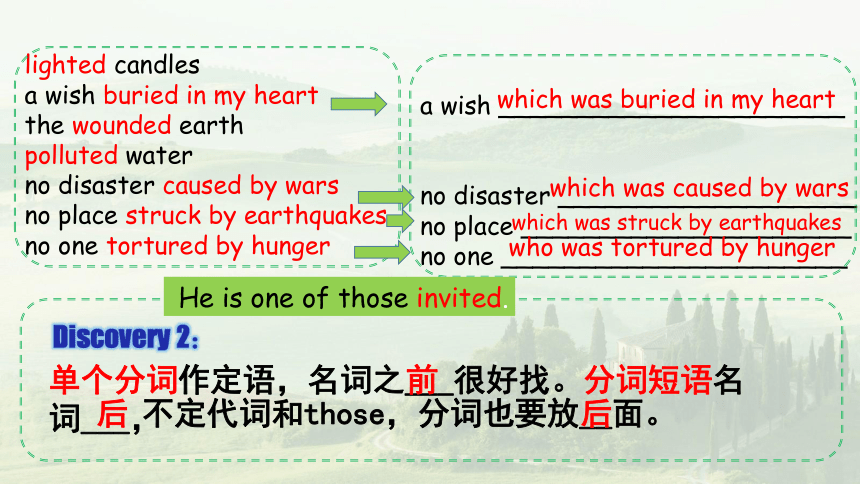 lighted candles
a wish buried in my heart
the wounded earth
polluted water
no disaster caused by wars
no place struck by earthquakes
no one tortured by hunger

a wish which was buried in my heart

no disaster which was caused by wars
no place which was struck by earthquakes
no one who was tortured by hunger

He is one of those invited.

Discovery 2:

单个分词作定语，名词之前很好找。分词短语名词后,不定代词和those，分词也要放后面。